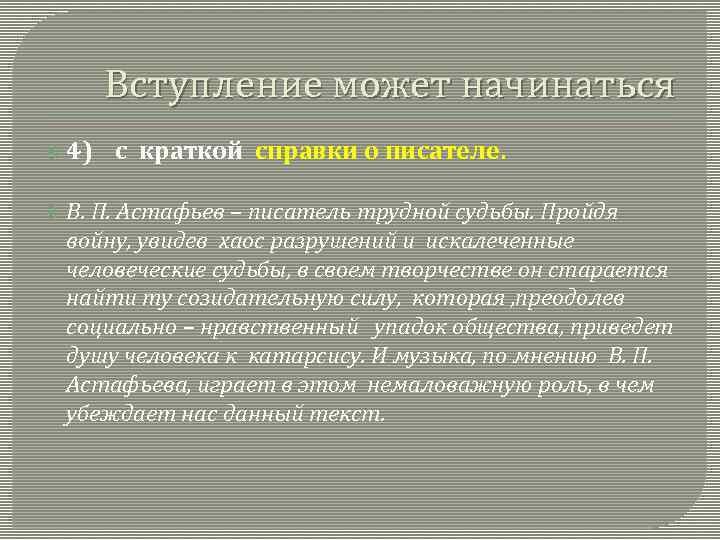 Вступление может начинаться

4) с краткой справки о писателе.

В. П. Астафьев – писатель трудной судьбы. Пройдя войну, увидев хаос разрушений и искалеченные человеческие судьбы, в своем творчестве он старается найти ту созидательную силу, которая ,преодолев социально – нравственный упадок общества, приведет душу человека к катарсису. И музыка, по мнению В. П. Астафьева, играет в этом немаловажную роль, в чем убеждает нас данный текст.